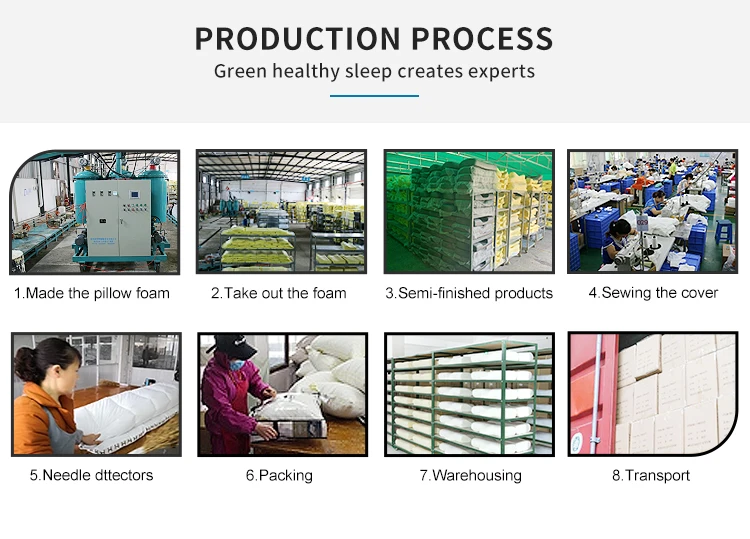 PRODUCTION PROCESS
Green healthy sleep creates experts

1.Made the pillow foam

2.Take out the foam

3.Semi-finished products

4.Sewing the cover

5.Needle dttectors

6.Packing

7.Warehousing

8.Transport